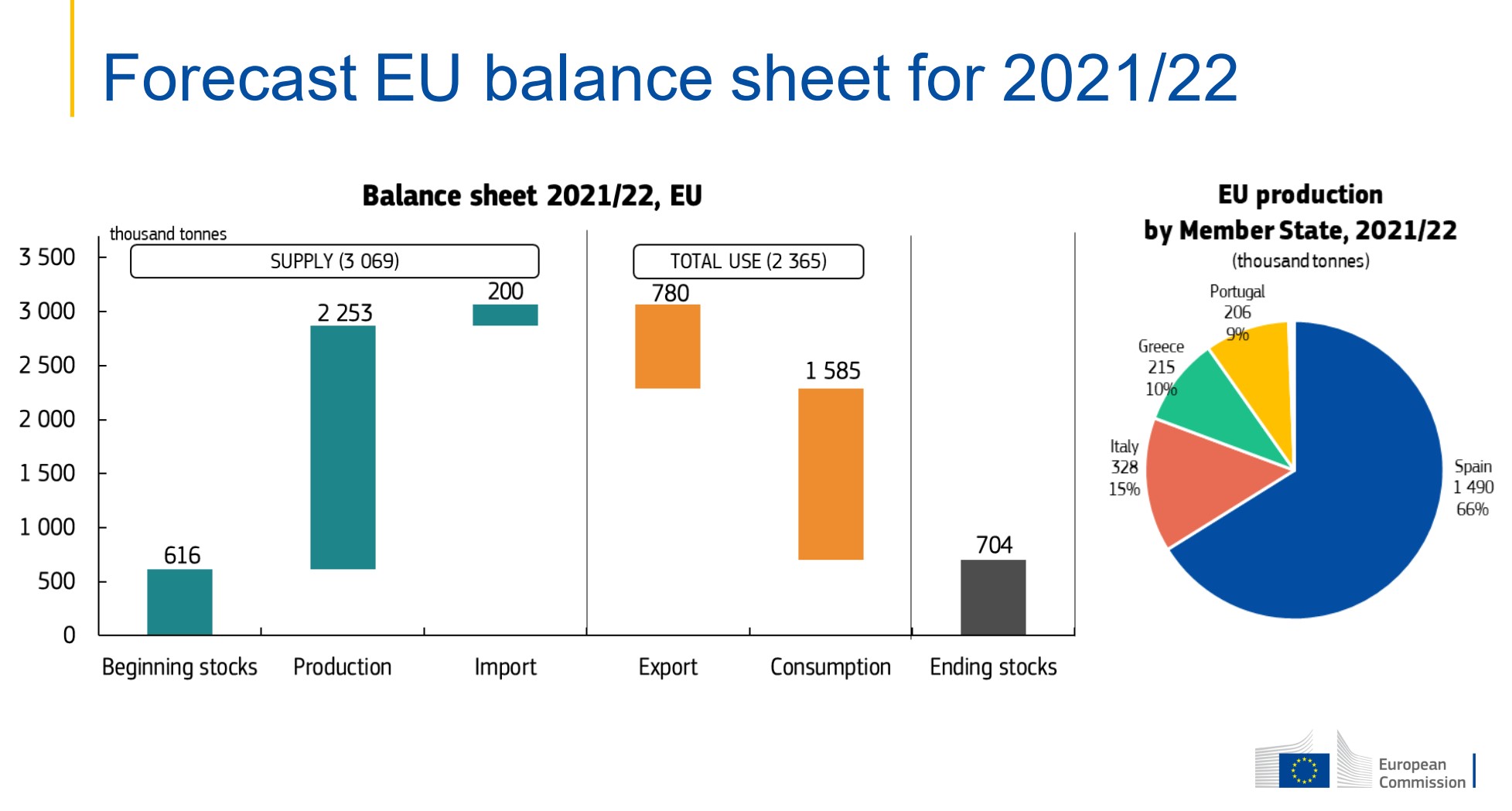 Forecast EU balance sheet for 2021/22

Balance sheet 2021/22, EU

thousand tonnes

SUPPLY (3 069)

TOTAL USE (2 365)

3 500
3 000
2 500
2 000
1 500
1 000
500
0

616
2 253
200
780
1 585
704

Beginning stocks
Production
Import
Export
Consumption
Ending stocks

EU production by Member State, 2021/22
(thousand tonnes)

Portugal
206
9%

Greece
215
10%

Italy
328
15%

Spain
1 490
66%

European Commission